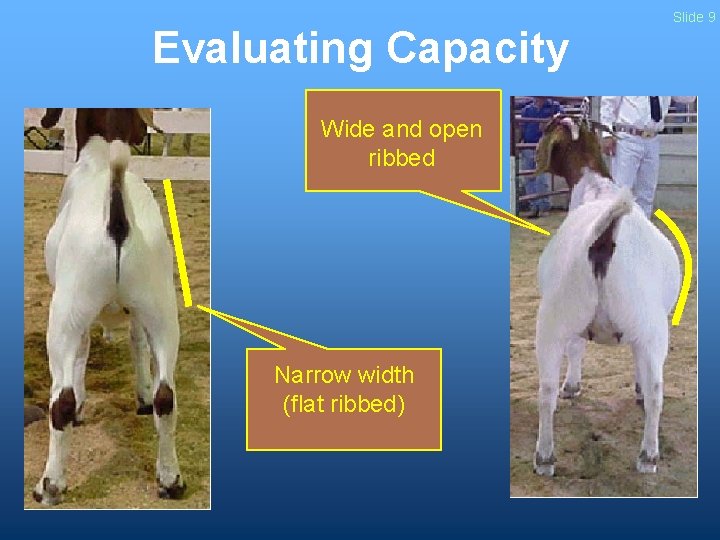 Slide 9

Evaluating Capacity

Wide and open ribbed

Narrow width (flat ribbed)